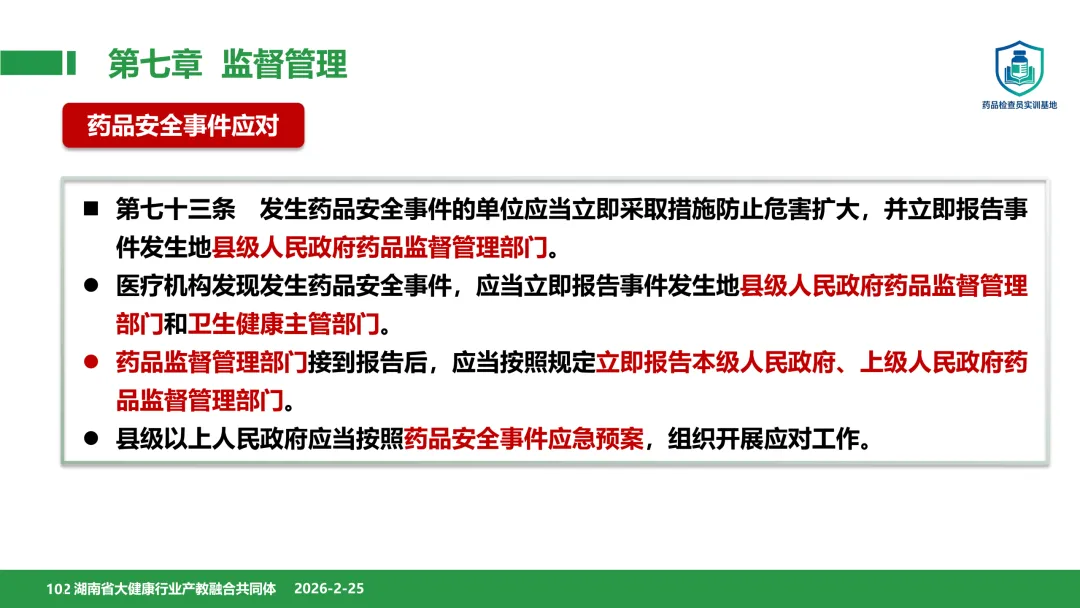 第七章 监督管理

药品检查员实训基地

药品安全事件应对

■ 第七十三条 发生药品安全事件的单位应当立即采取措施防止危害扩大，并立即报告事件发生地县级人民政府药品监督管理部门。

● 医疗机构发现发生药品安全事件，应当立即报告事件发生地县级人民政府药品监督管理部门和卫生健康主管部门。

● 药品监督管理部门接到报告后，应当按照规定立即报告本级人民政府、上级人民政府药品监督管理部门。

● 县级以上人民政府应当按照药品安全事件应急预案，组织开展应对工作。

102 湖南省大健康行业产教融合共同体 2026-2-25